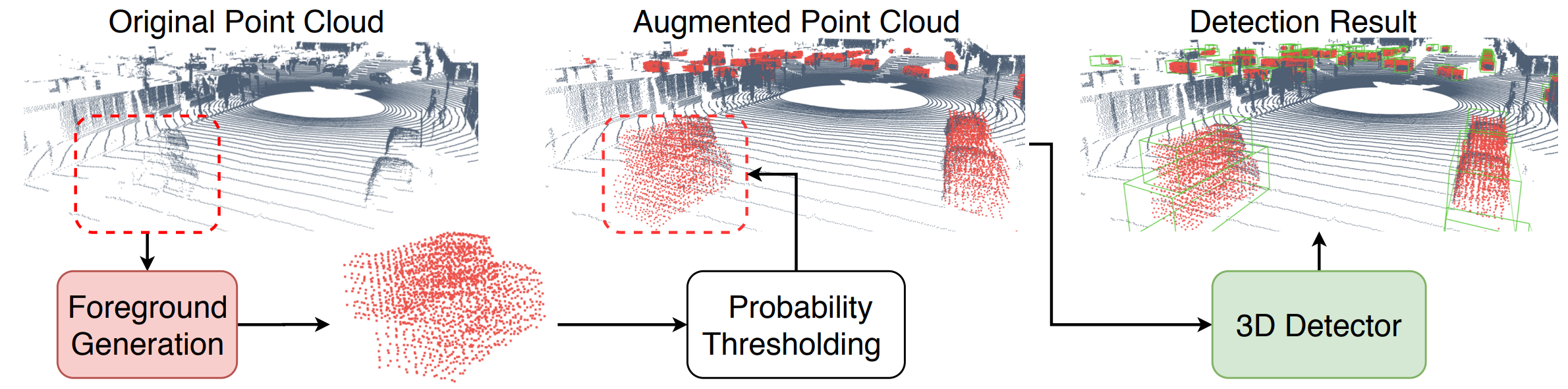 Original Point Cloud

Augmented Point Cloud

Detection Result

Foreground Generation

Probability Thresholding

3D Detector